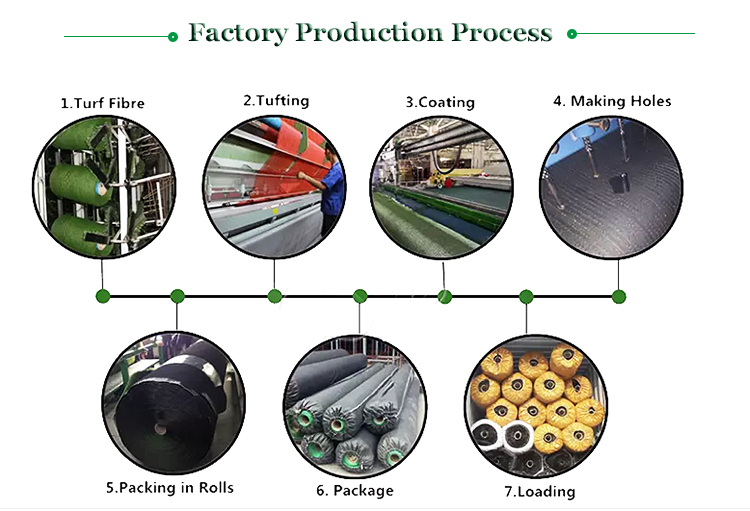 Factory Production Process

1.Turf Fibre

2.Tufting

3.Coating

4. Making Holes

5.Packing in Rolls

6. Package

7.Loading